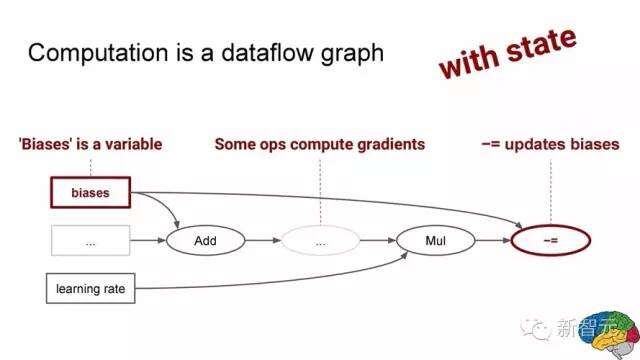 Computation is a dataflow graph

with state

'Biases' is a variable

Some ops compute gradients

−= updates biases

biases

...

Add

...

Mul

−=

learning rate

新智元